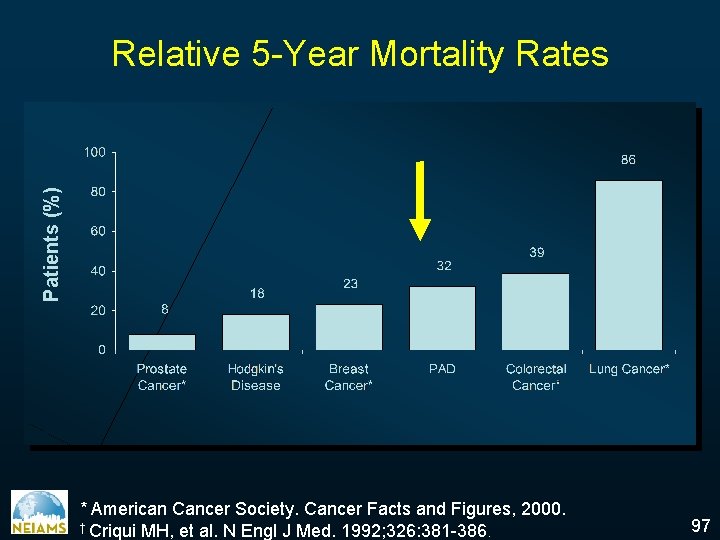 Relative 5-Year Mortality Rates

Patients (%)

100
80
60
40
20
0

8
18
23
32
39
86

Prostate Cancer*
Hodgkin's Disease
Breast Cancer*
PAD
Colorectal Cancer*
Lung Cancer*

NEIAMS

* American Cancer Society. Cancer Facts and Figures, 2000.
† Criqui MH, et al. N Engl J Med. 1992;326:381-386.

97